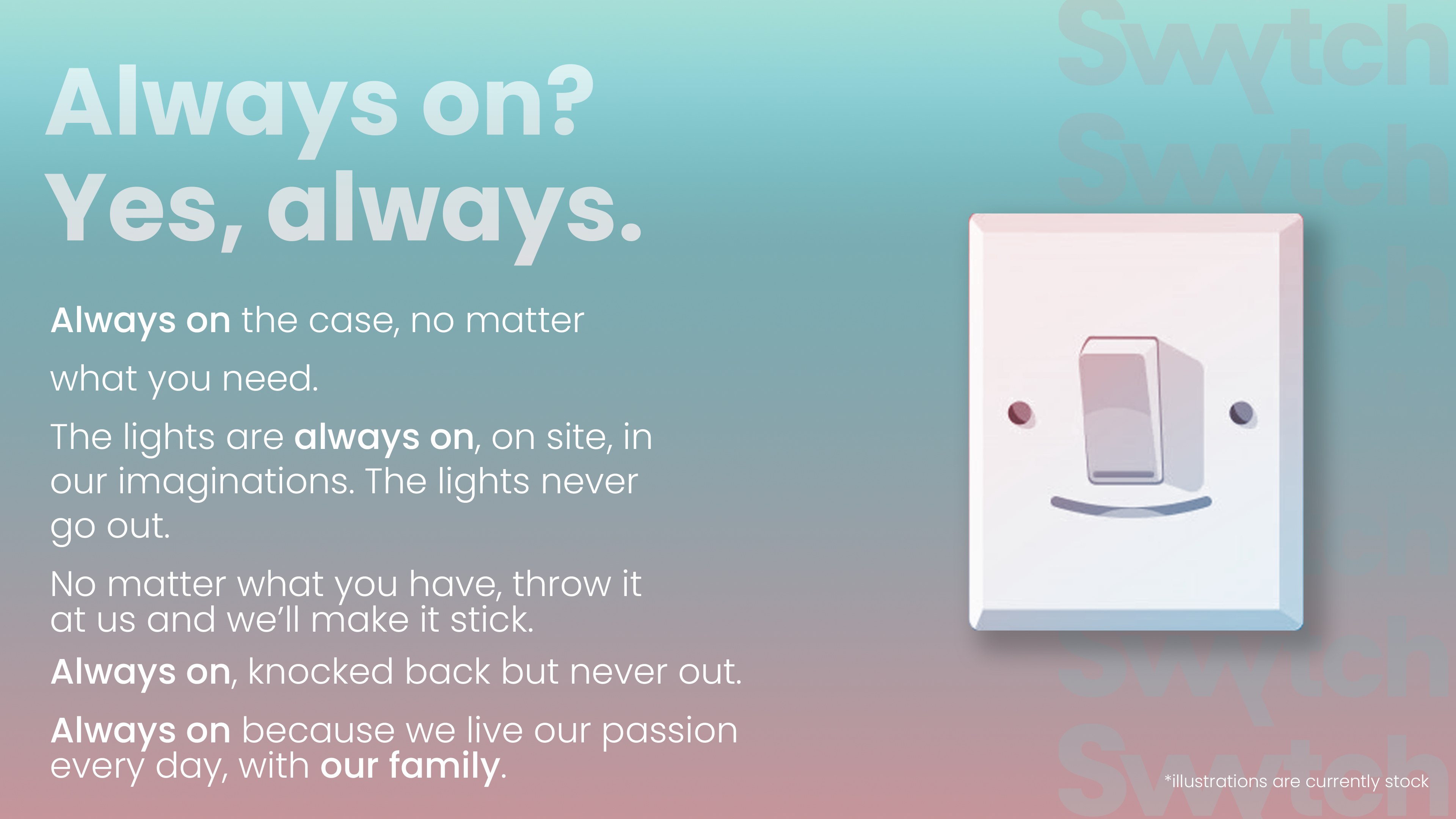 Always on?
Yes, always.

Always on the case, no matter what you need.

The lights are always on, on site, in our imaginations. The lights never go out.

No matter what you have, throw it at us and we'll make it stick.

Always on, knocked back but never out.

Always on because we live our passion every day, with our family.

Swytch
Swytch
Swytch
Swytch

*illustrations are currently stock